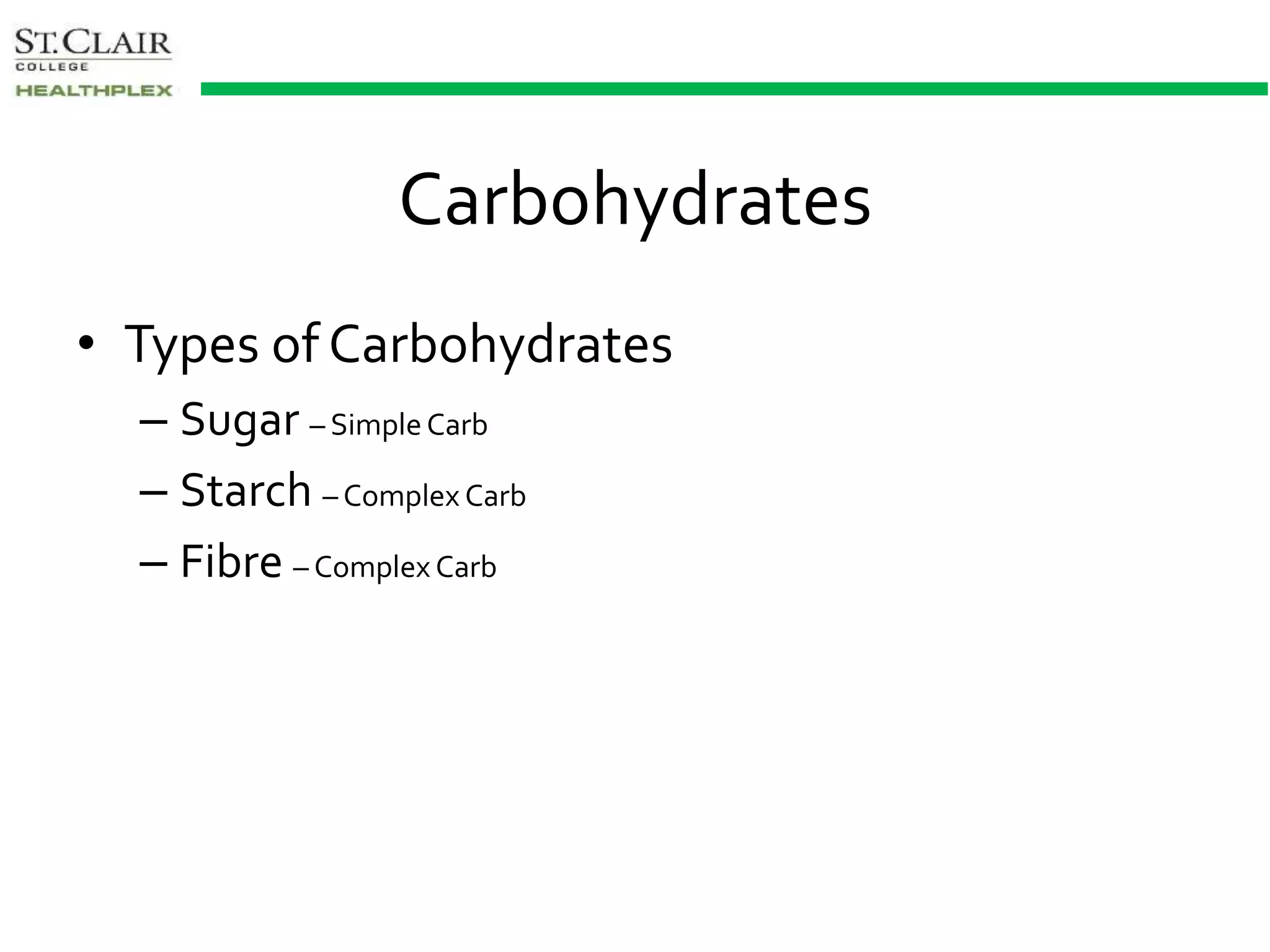 ST. CLAIR
COLLEGE
HEALTHPLEX

Carbohydrates

• Types of Carbohydrates
– Sugar – Simple Carb
– Starch – Complex Carb
– Fibre – Complex Carb